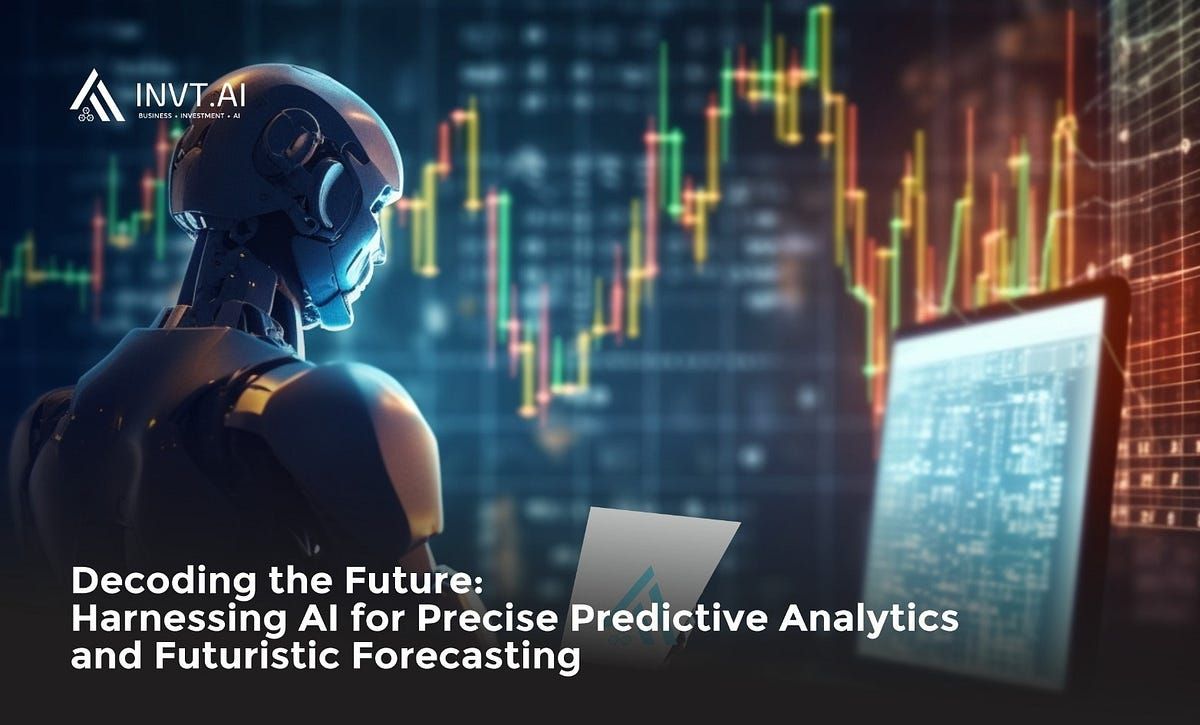 INVT.AI
BUSINESS • INVESTMENT • AI

Decoding the Future:
Harnessing AI for Precise Predictive Analytics and Futuristic Forecasting